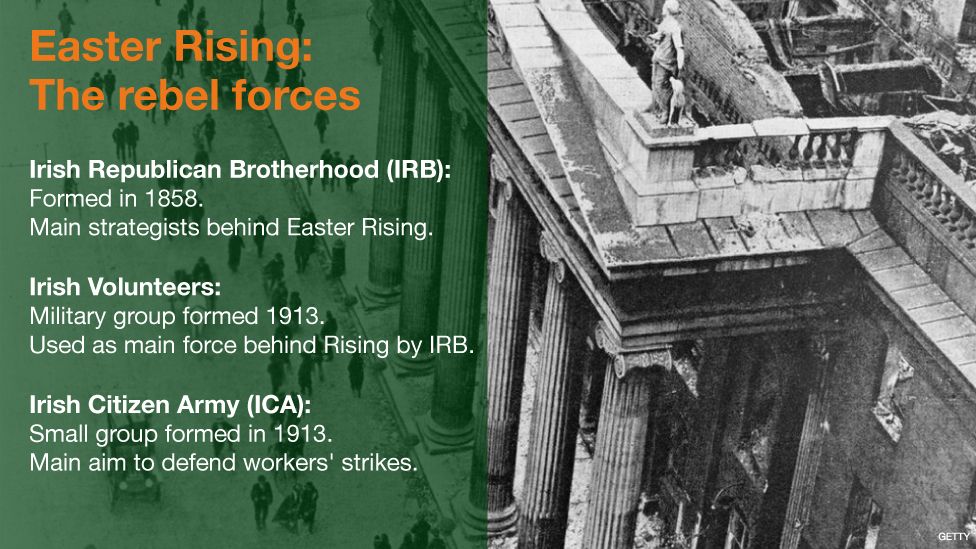 Easter Rising:
The rebel forces

Irish Republican Brotherhood (IRB):
Formed in 1858.
Main strategists behind Easter Rising.

Irish Volunteers:
Military group formed 1913.
Used as main force behind Rising by IRB.

Irish Citizen Army (ICA):
Small group formed in 1913.
Main aim to defend workers' strikes.

GETTY